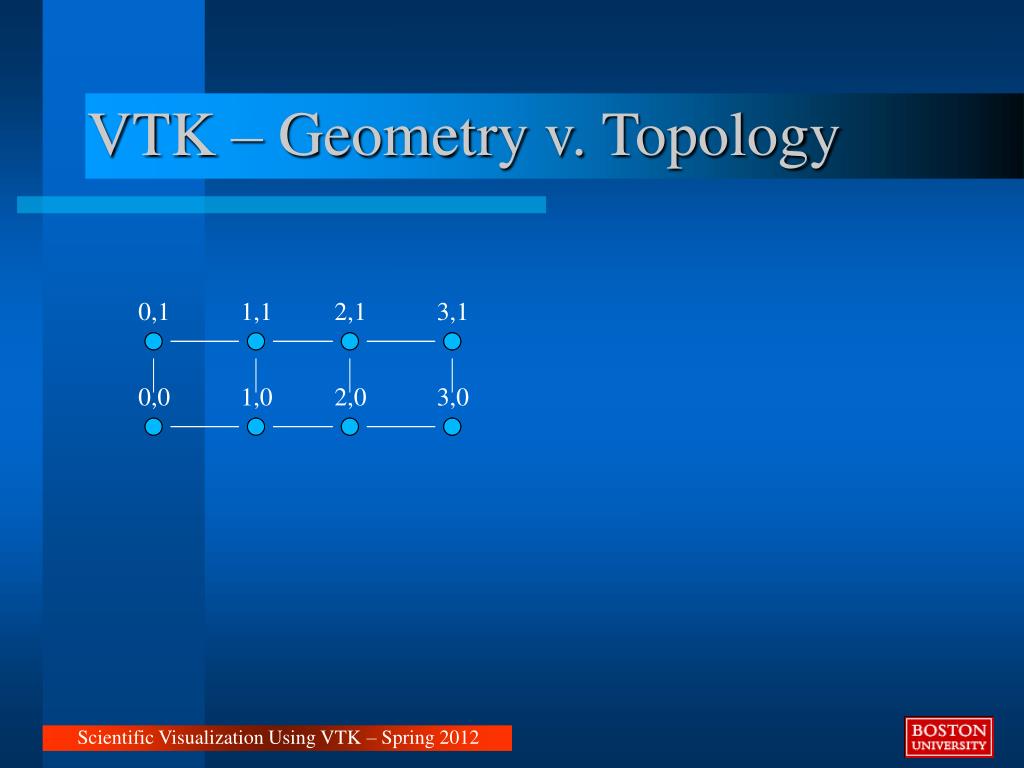 VTK – Geometry v. Topology

0,1 1,1 2,1 3,1

0,0 1,0 2,0 3,0

Scientific Visualization Using VTK – Spring 2012

BOSTON UNIVERSITY